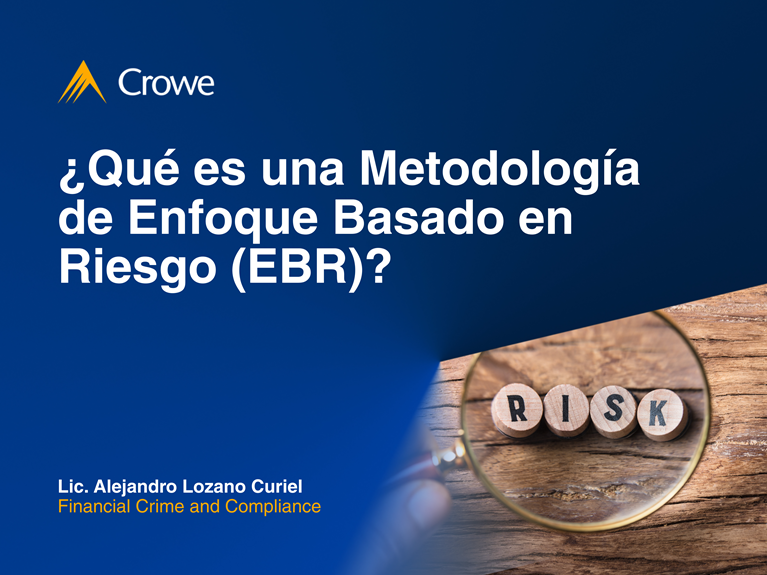 Crowe

¿Qué es una Metodología de Enfoque Basado en Riesgo (EBR)?

RISK

Lic. Alejandro Lozano Curiel
Financial Crime and Compliance